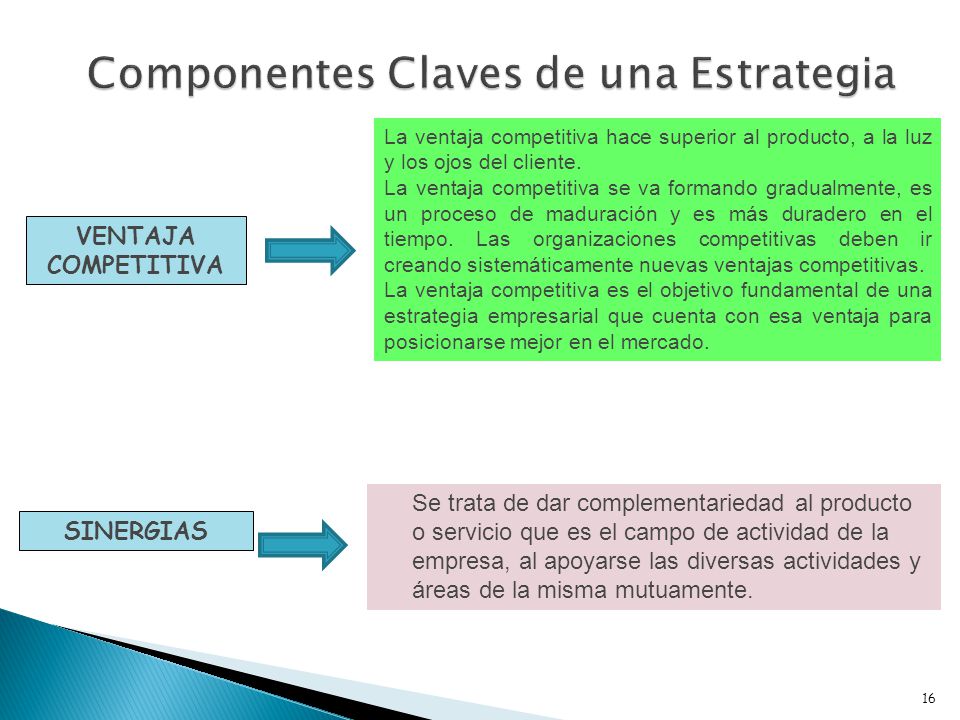 Componentes Claves de una Estrategia

VENTAJA COMPETITIVA

La ventaja competitiva hace superior al producto, a la luz y los ojos del cliente.
La ventaja competitiva se va formando gradualmente, es un proceso de maduración y es más duradero en el tiempo. Las organizaciones competitivas deben ir creando sistemáticamente nuevas ventajas competitivas.
La ventaja competitiva es el objetivo fundamental de una estrategia empresarial que cuenta con esa ventaja para posicionarse mejor en el mercado.

SINERGIAS

Se trata de dar complementariedad al producto o servicio que es el campo de actividad de la empresa, al apoyarse las diversas actividades y áreas de la misma mutuamente.

16